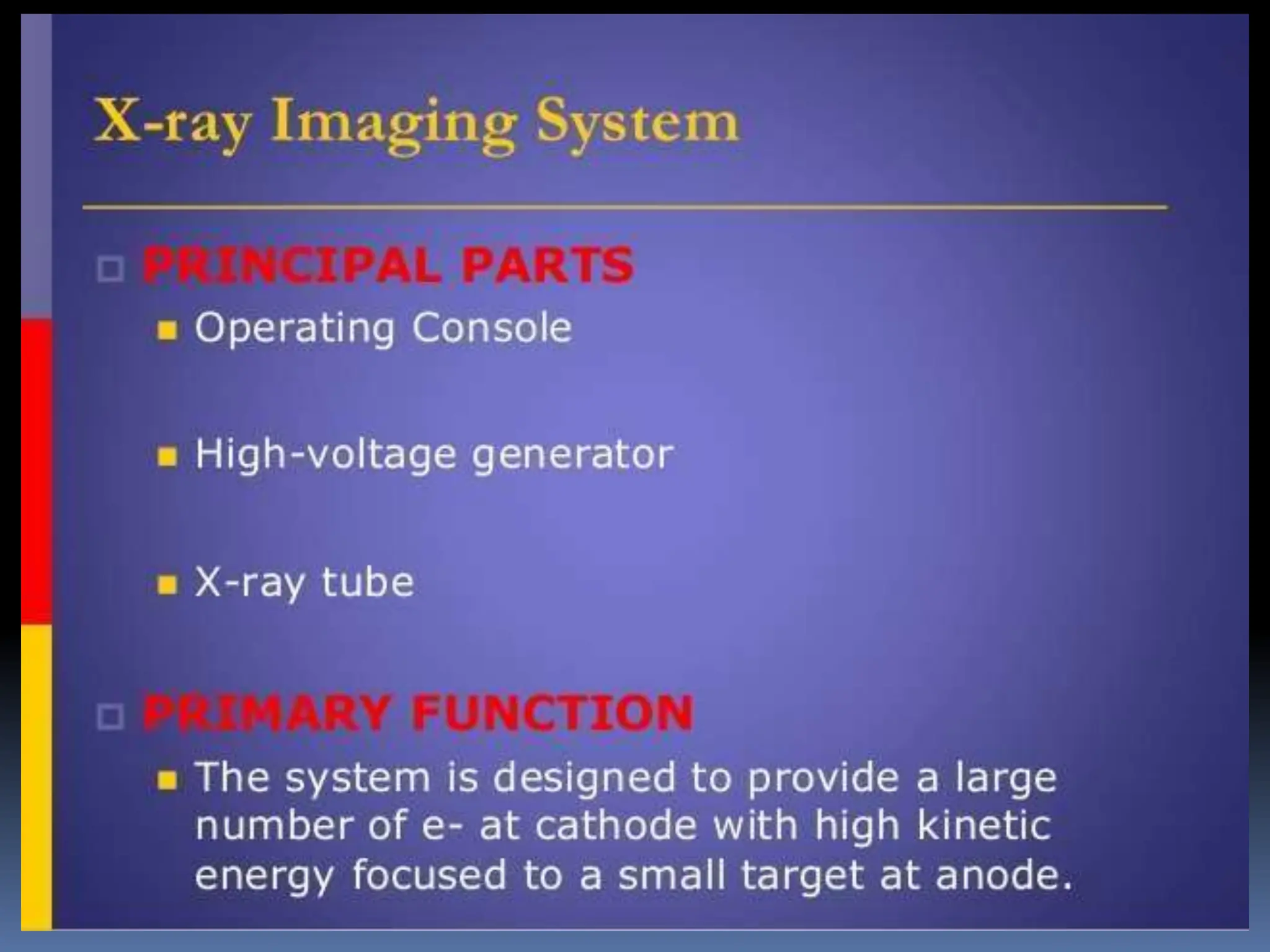 X-ray Imaging System

PRINCIPAL PARTS

Operating Console

High-voltage generator

X-ray tube

PRIMARY FUNCTION

The system is designed to provide a large number of e- at cathode with high kinetic energy focused to a small target at anode.